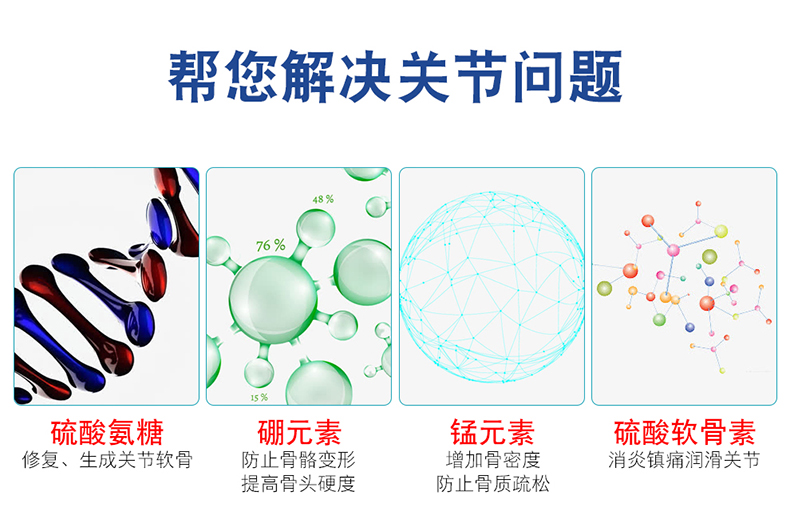 帮您解决关节问题

48 %

76 %

15 %

硫酸氨糖
修复、生成关节软骨

硼元素
防止骨骼变形
提高骨头硬度

锰元素
增加骨密度
防止骨质疏松

硫酸软骨素
消炎镇痛润滑关节